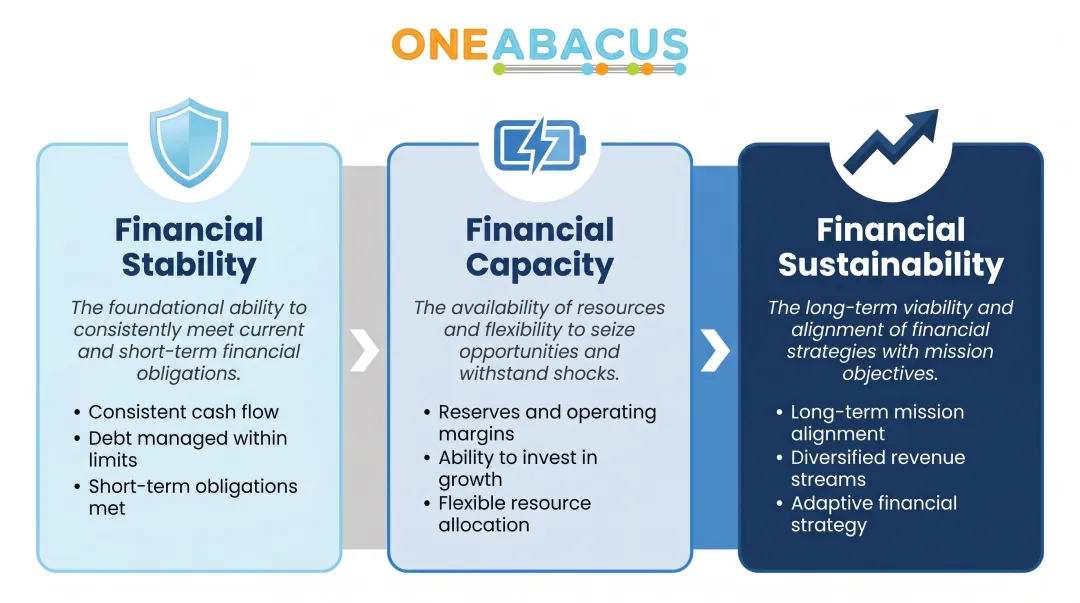 ONEABACUS

Financial Stability

The foundational ability to consistently meet current and short-term financial obligations.

• Consistent cash flow
• Debt managed within limits
• Short-term obligations met

Financial Capacity

The availability of resources and flexibility to seize opportunities and withstand shocks.

• Reserves and operating margins
• Ability to invest in growth
• Flexible resource allocation

Financial Sustainability

The long-term viability and alignment of financial strategies with mission objectives.

• Long-term mission alignment
• Diversified revenue streams
• Adaptive financial strategy